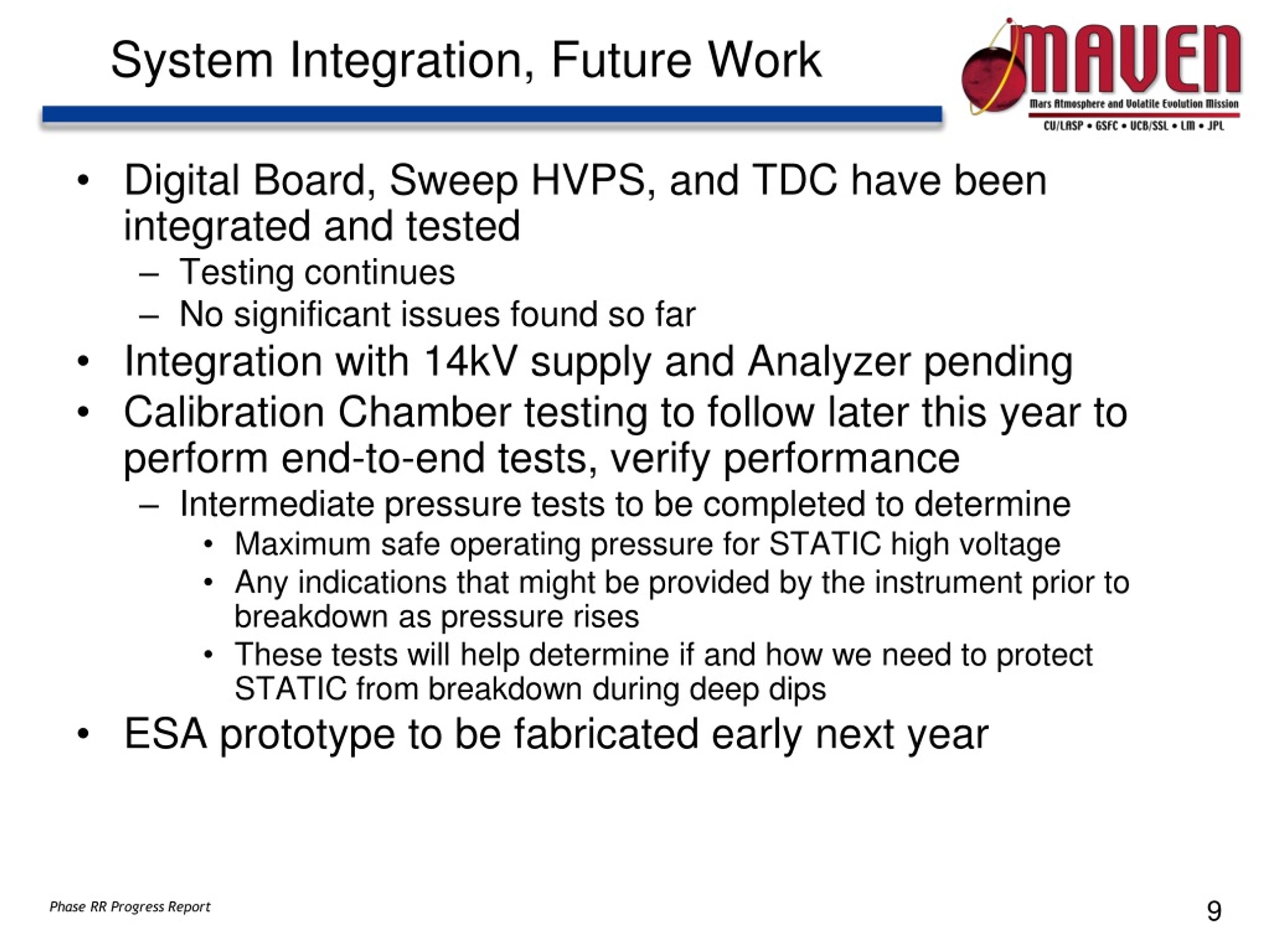 System Integration, Future Work

MAVEN
Mars Atmosphere and Volatile Evolution Mission
CU/LASP • GSFC • UCB/SSL • LM • JPL

• Digital Board, Sweep HVPS, and TDC have been integrated and tested
– Testing continues
– No significant issues found so far
• Integration with 14kV supply and Analyzer pending
• Calibration Chamber testing to follow later this year to perform end-to-end tests, verify performance
– Intermediate pressure tests to be completed to determine
• Maximum safe operating pressure for STATIC high voltage
• Any indications that might be provided by the instrument prior to breakdown as pressure rises
• These tests will help determine if and how we need to protect STATIC from breakdown during deep dips
• ESA prototype to be fabricated early next year

Phase RR Progress Report

9